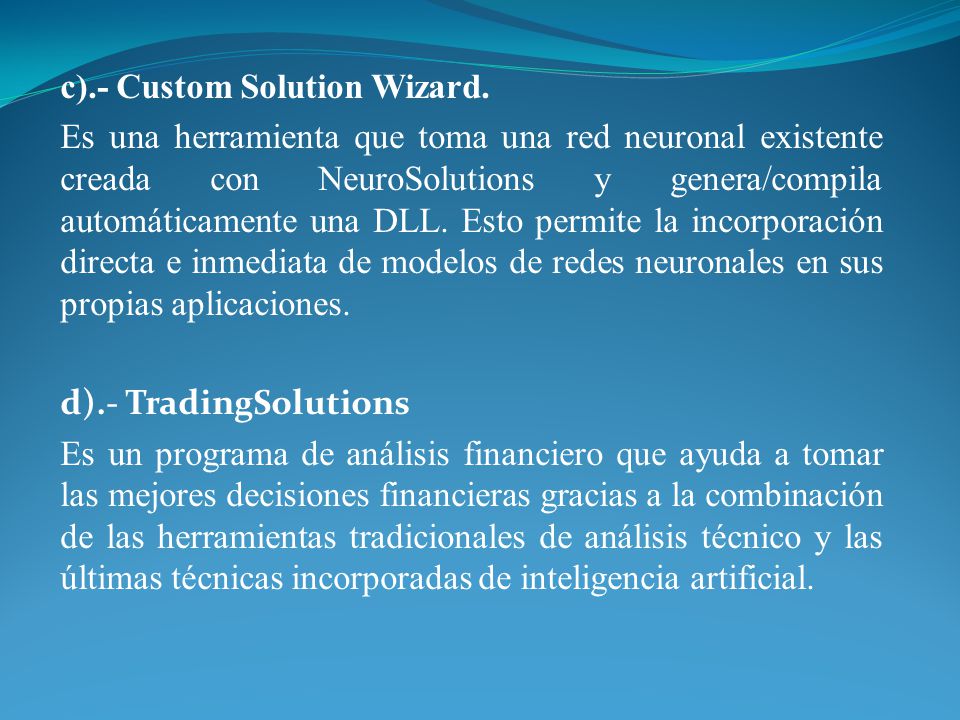 c).- Custom Solution Wizard.

Es una herramienta que toma una red neuronal existente creada con NeuroSolutions y genera/compila automáticamente una DLL. Esto permite la incorporación directa e inmediata de modelos de redes neuronales en sus propias aplicaciones.

d).- TradingSolutions

Es un programa de análisis financiero que ayuda a tomar las mejores decisiones financieras gracias a la combinación de las herramientas tradicionales de análisis técnico y las últimas técnicas incorporadas de inteligencia artificial.